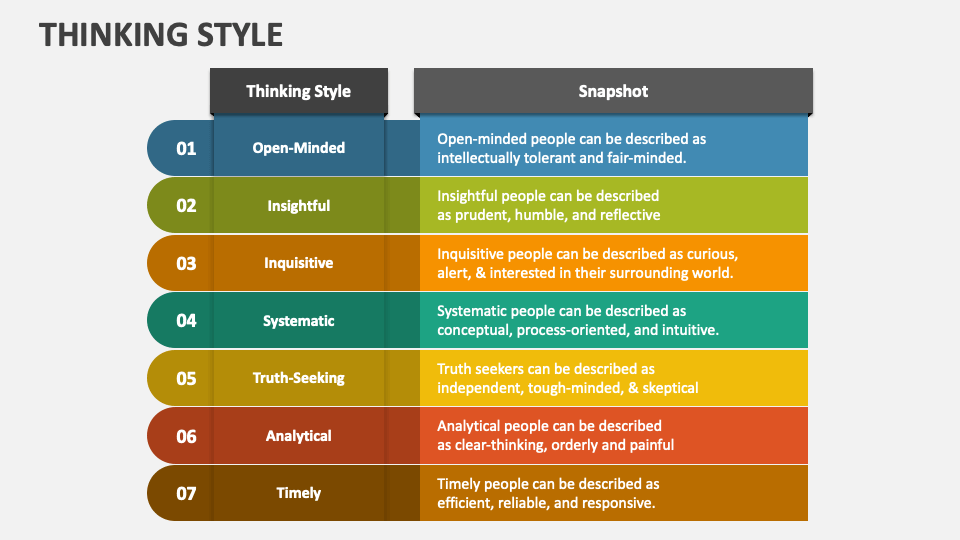 THINKING STYLE

| | Thinking Style | Snapshot |
|---|---|---|
| 01 | Open-Minded | Open-minded people can be described as intellectually tolerant and fair-minded. |
| 02 | Insightful | Insightful people can be described as prudent, humble, and reflective |
| 03 | Inquisitive | Inquisitive people can be described as curious, alert, & interested in their surrounding world. |
| 04 | Systematic | Systematic people can be described as conceptual, process-oriented, and intuitive. |
| 05 | Truth-Seeking | Truth seekers can be described as independent, tough-minded, & skeptical |
| 06 | Analytical | Analytical people can be described as clear-thinking, orderly and painful |
| 07 | Timely | Timely people can be described as efficient, reliable, and responsive. |